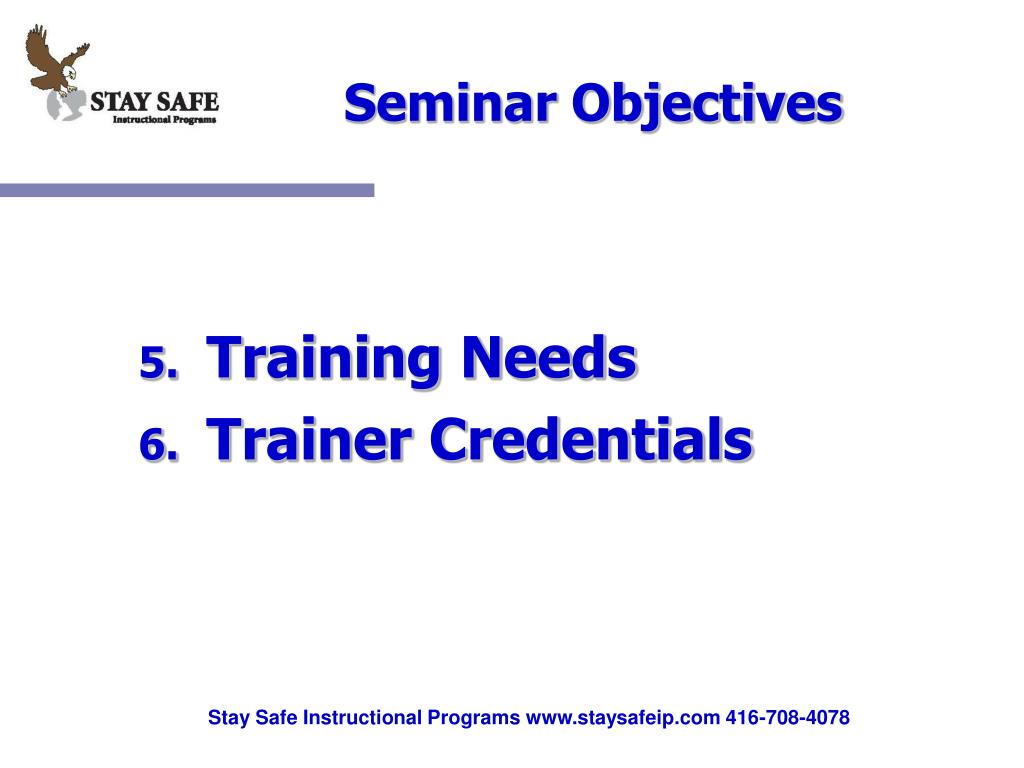 STAY SAFE
Instructional Programs

Seminar Objectives

5. Training Needs
6. Trainer Credentials

Stay Safe Instructional Programs www.staysafeip.com 416-708-4078